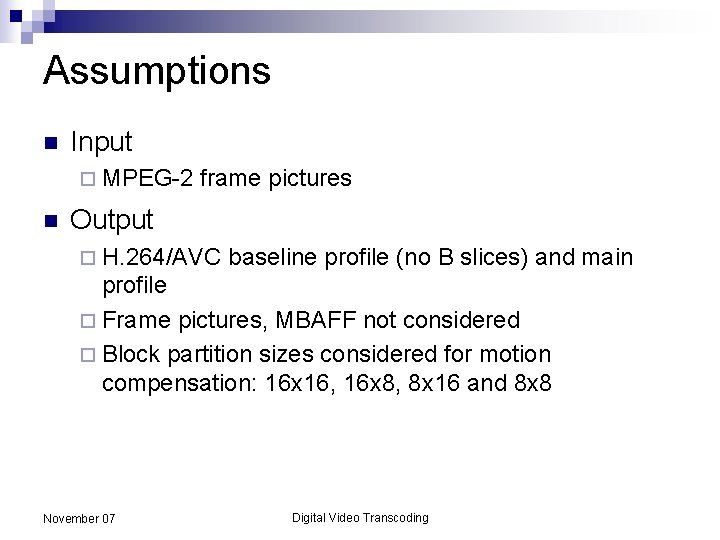 Assumptions

Input
MPEG-2 frame pictures

Output
H.264/AVC baseline profile (no B slices) and main profile
Frame pictures, MBAFF not considered
Block partition sizes considered for motion compensation: 16x16, 16x8, 8x16 and 8x8

November 07

Digital Video Transcoding